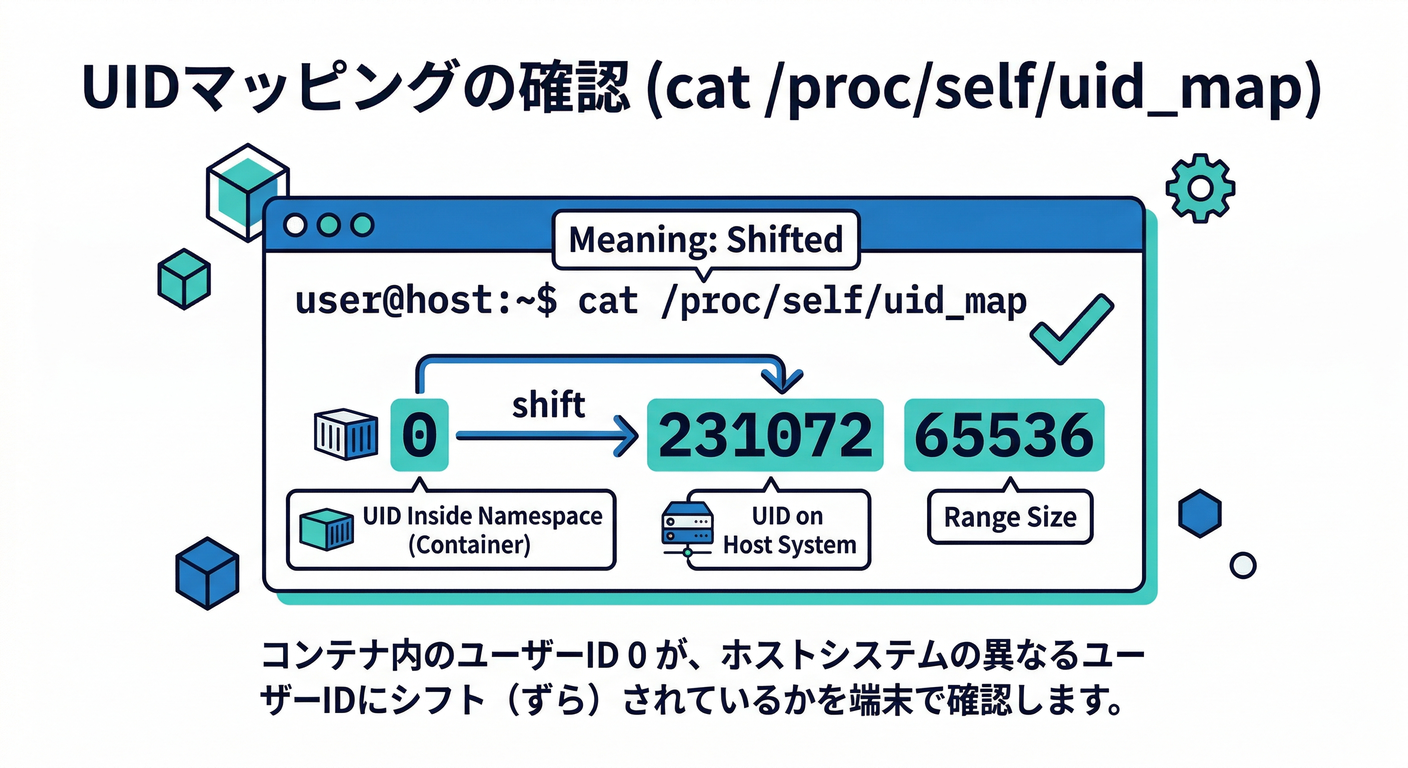 UIDマッピングの確認 (cat /proc/self/uid_map)

Meaning: Shifted

user@host:~$ cat /proc/self/uid_map

shift

0

231072

65536

UID Inside Namespace (Container)

UID on Host System

Range Size

コンテナ内のユーザーID 0 が、ホストシステムの異なるユーザーIDにシフト（ずら）されているかを端末で確認します。